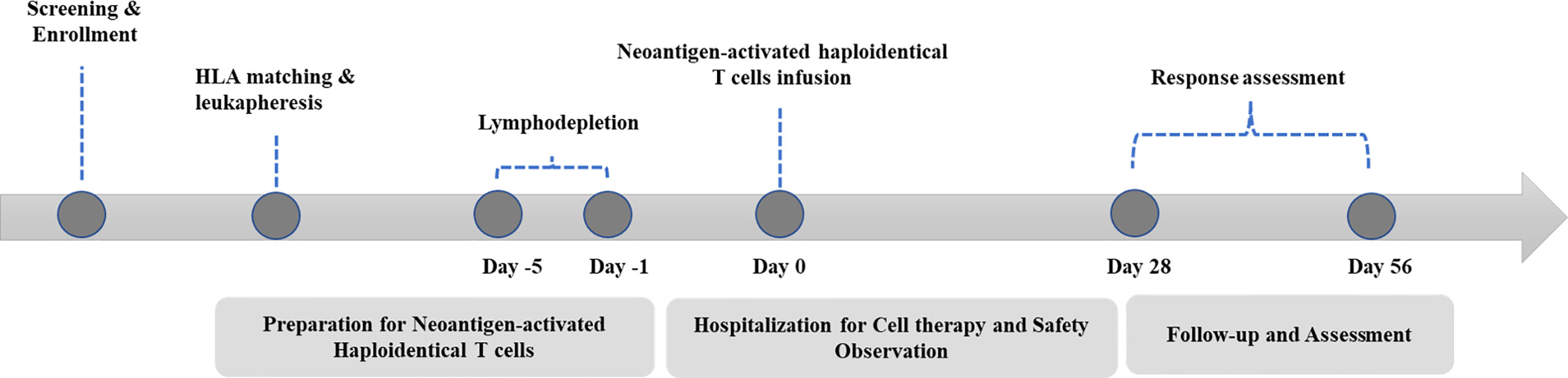 Screening & Enrollment

HLA matching & leukapheresis

Lymphodepletion

Neoantigen-activated haploidentical T cells infusion

Response assessment

Day -5

Day -1

Day 0

Day 28

Day 56

Preparation for Neoantigen-activated Haploidentical T cells

Hospitalization for Cell therapy and Safety Observation

Follow-up and Assessment